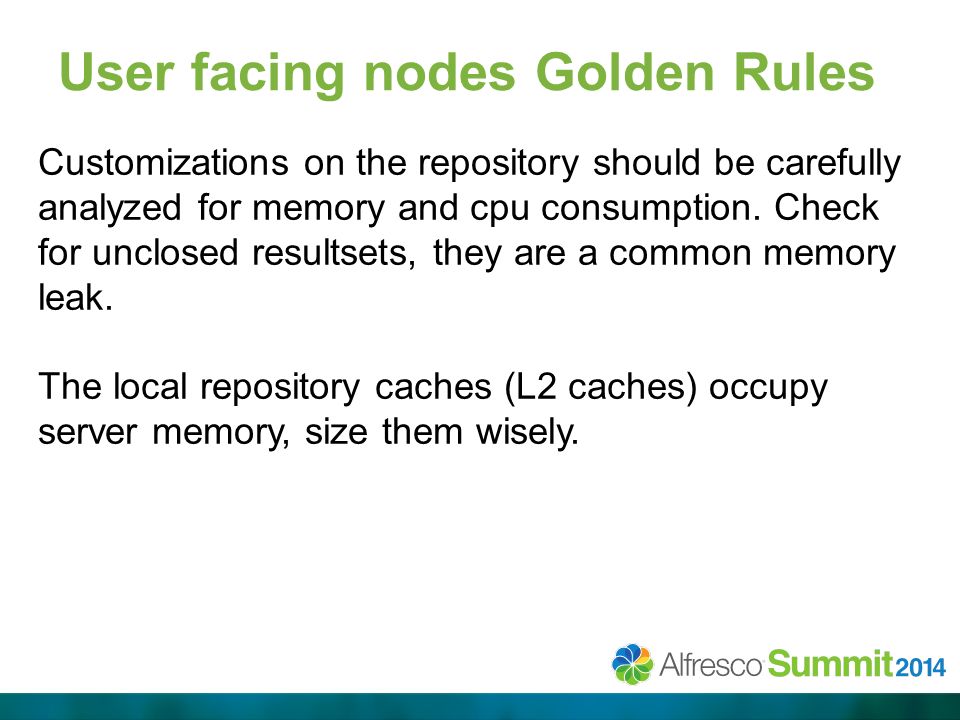 User facing nodes Golden Rules

Customizations on the repository should be carefully analyzed for memory and cpu consumption. Check for unclosed resultsets, they are a common memory leak.

The local repository caches (L2 caches) occupy server memory, size them wisely.

Alfresco Summit 2014